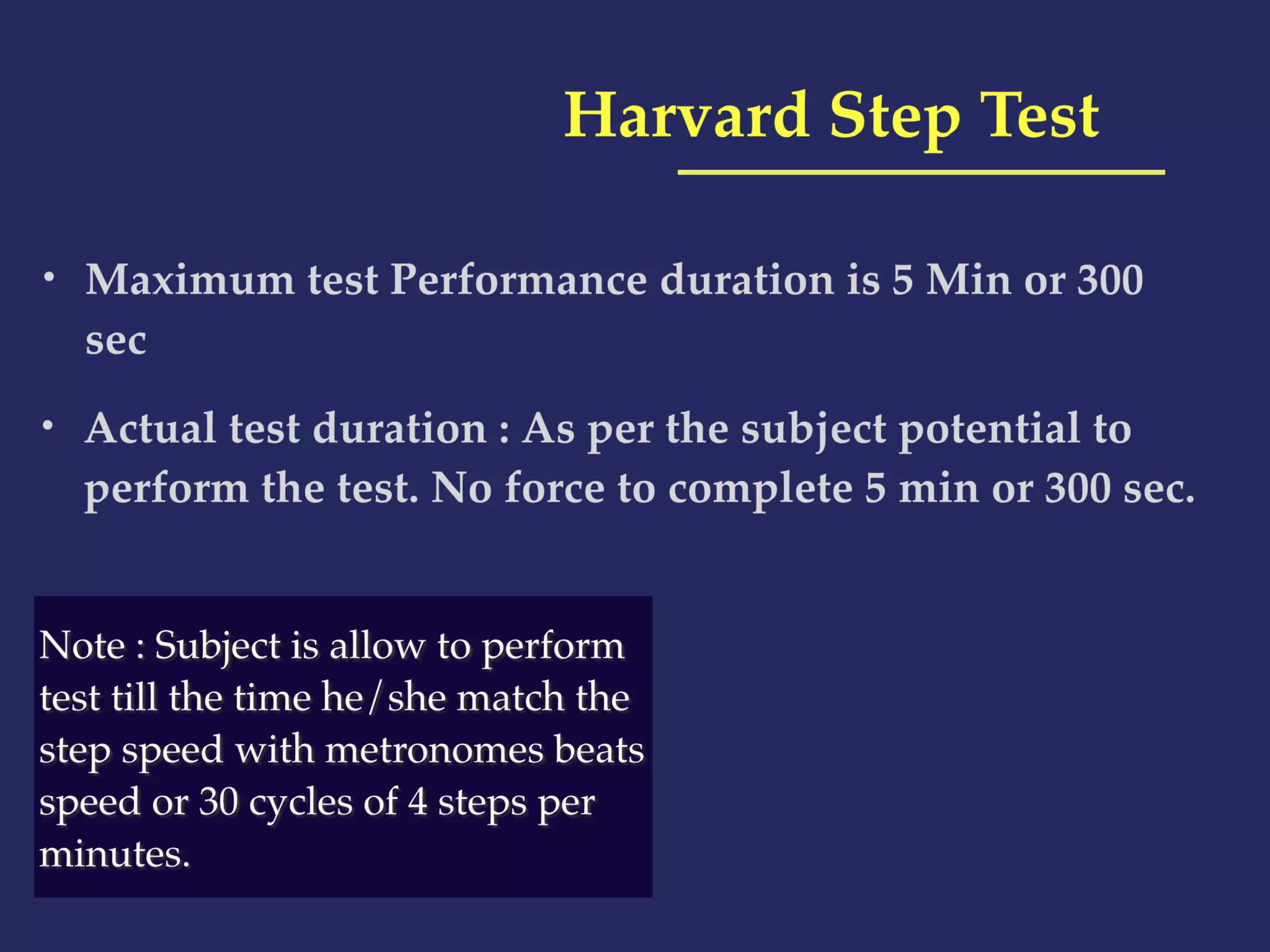 Harvard Step Test

• Maximum test Performance duration is 5 Min or 300 sec

• Actual test duration : As per the subject potential to perform the test. No force to complete 5 min or 300 sec.

Note : Subject is allow to perform test till the time he/she match the step speed with metronomes beats speed or 30 cycles of 4 steps per minutes.